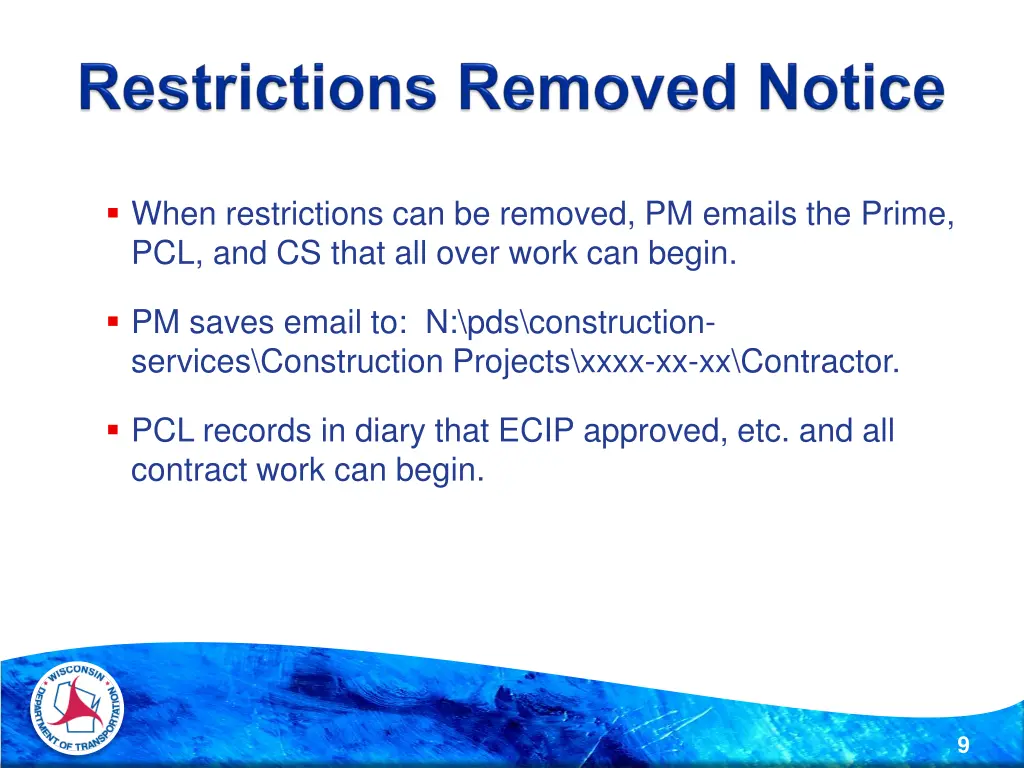 Restrictions Removed Notice

▪ When restrictions can be removed, PM emails the Prime, PCL, and CS that all over work can begin.

▪ PM saves email to: N:\pds\construction-services\Construction Projects\xxxx-xx-xx\Contractor.

▪ PCL records in diary that ECIP approved, etc. and all contract work can begin.

WISCONSIN DEPARTMENT OF TRANSPORTATION

9